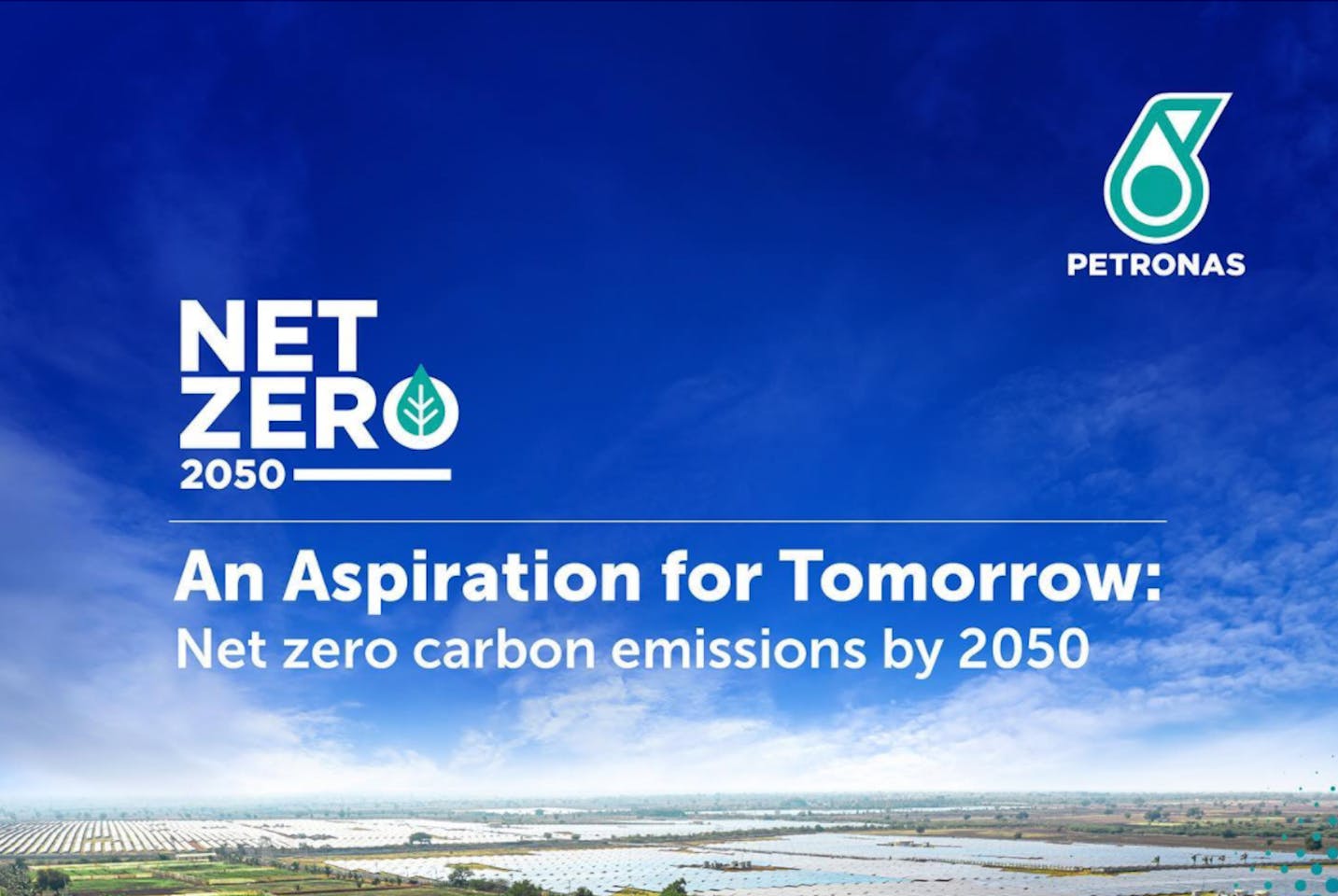 PETRONAS

NET ZERO 2050

An Aspiration for Tomorrow:
Net zero carbon emissions by 2050